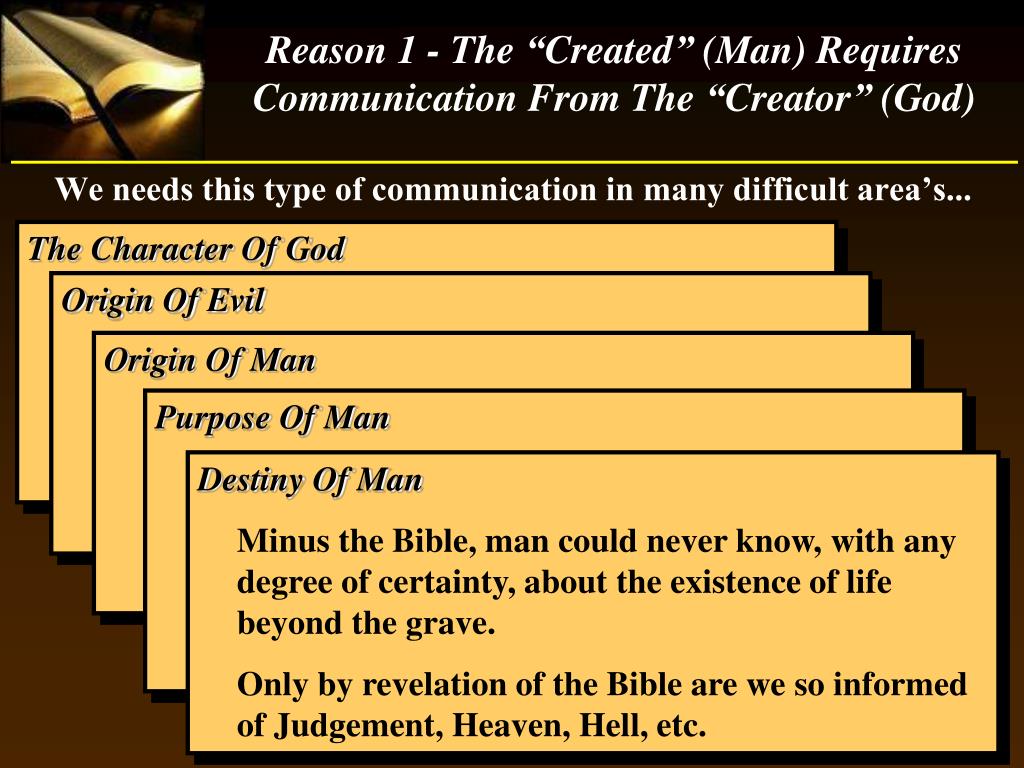 Reason 1 - The “Created” (Man) Requires Communication From The “Creator” (God)

We needs this type of communication in many difficult area’s...

The Character Of God

Origin Of Evil

Origin Of Man

Purpose Of Man

Destiny Of Man

Minus the Bible, man could never know, with any degree of certainty, about the existence of life beyond the grave.

Only by revelation of the Bible are we so informed of Judgement, Heaven, Hell, etc.